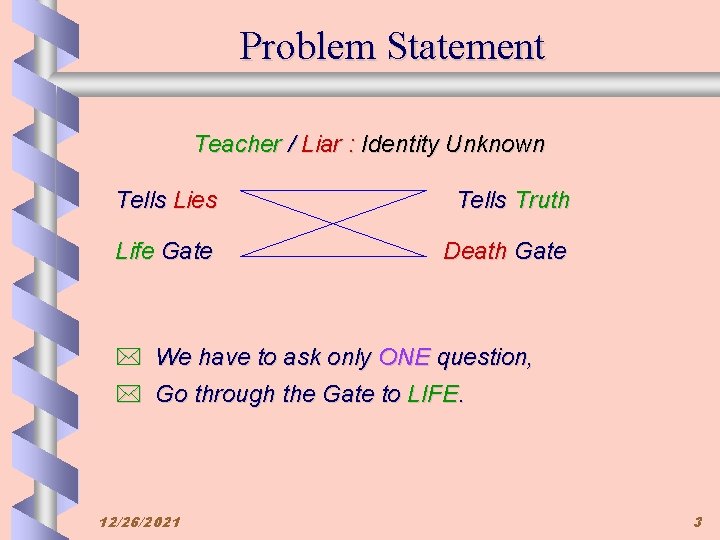 Problem Statement

Teacher / Liar : Identity Unknown

Tells Lies

Tells Truth

Life Gate

Death Gate

We have to ask only ONE question,

Go through the Gate to LIFE.

12/26/2021

3